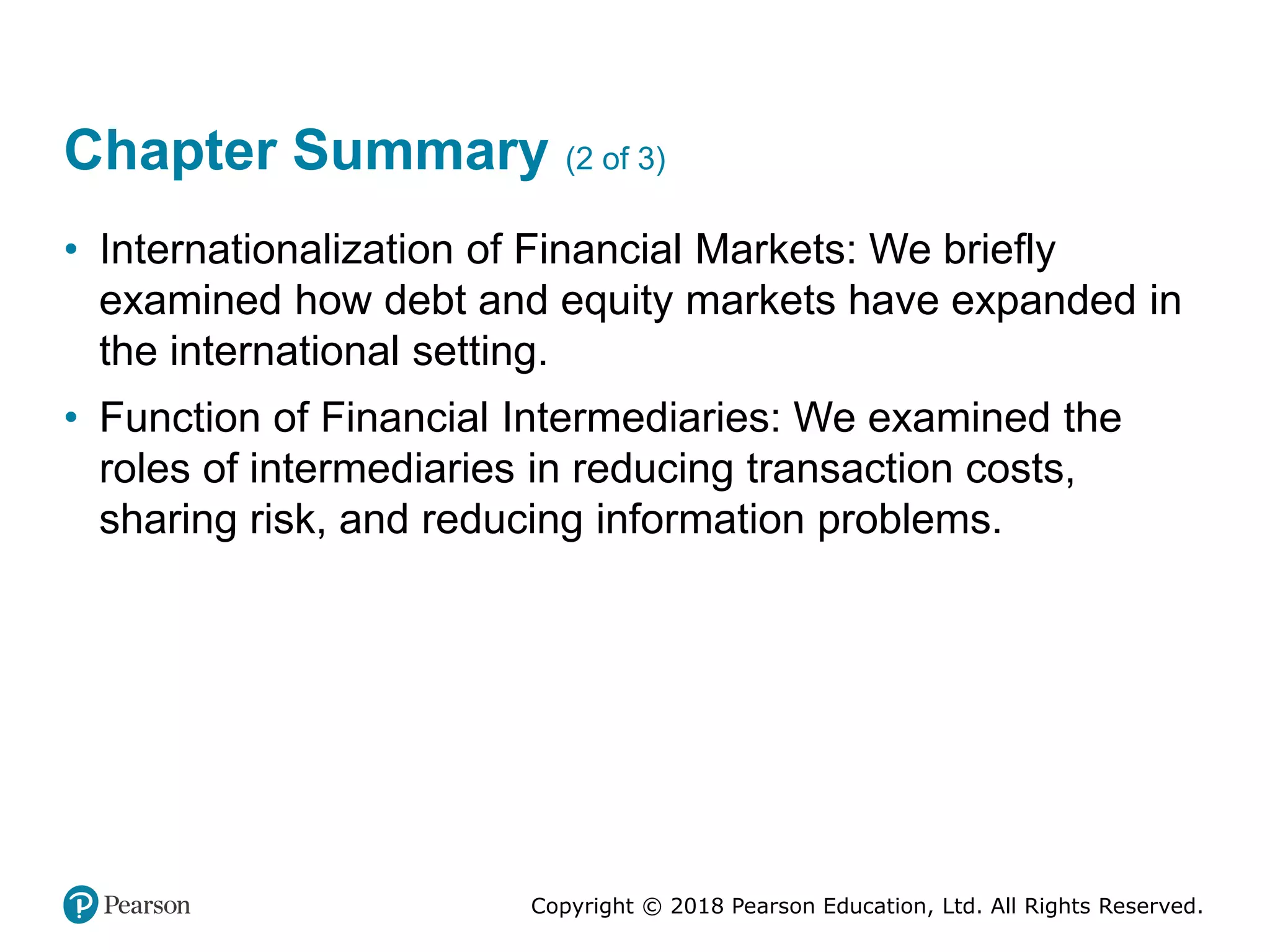 Chapter Summary (2 of 3)

• Internationalization of Financial Markets: We briefly examined how debt and equity markets have expanded in the international setting.

• Function of Financial Intermediaries: We examined the roles of intermediaries in reducing transaction costs, sharing risk, and reducing information problems.

Pearson

Copyright © 2018 Pearson Education, Ltd. All Rights Reserved.